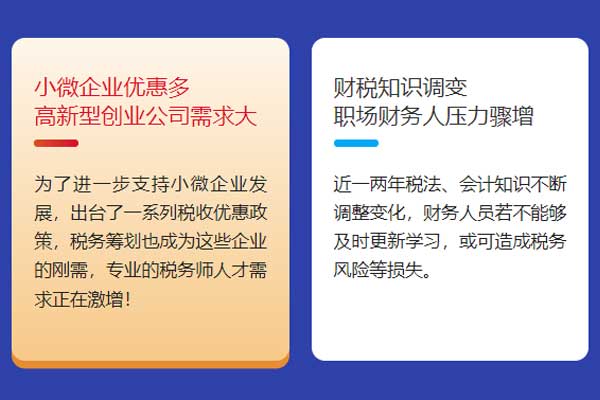 小微企业优惠多
高新型创业公司需求大

为了进一步支持小微企业发展，出台了一系列税收优惠政策，税务筹划也成为这些企业的刚需，专业的税务师人才需求正在激增！

财税知识调变
职场财务人压力骤增

近一两年税法、会计知识不断调整变化，财务人员若不能够及时更新学习，或可造成税务风险等损失。